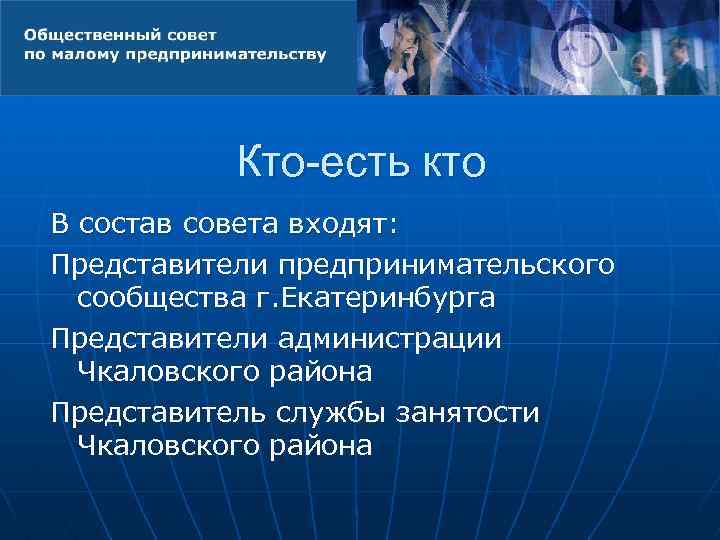 Общественный совет по малому предпринимательству

Кто-есть кто

В состав совета входят:

Представители предпринимательского сообщества г.Екатеринбурга

Представители администрации Чкаловского района

Представитель службы занятости Чкаловского района